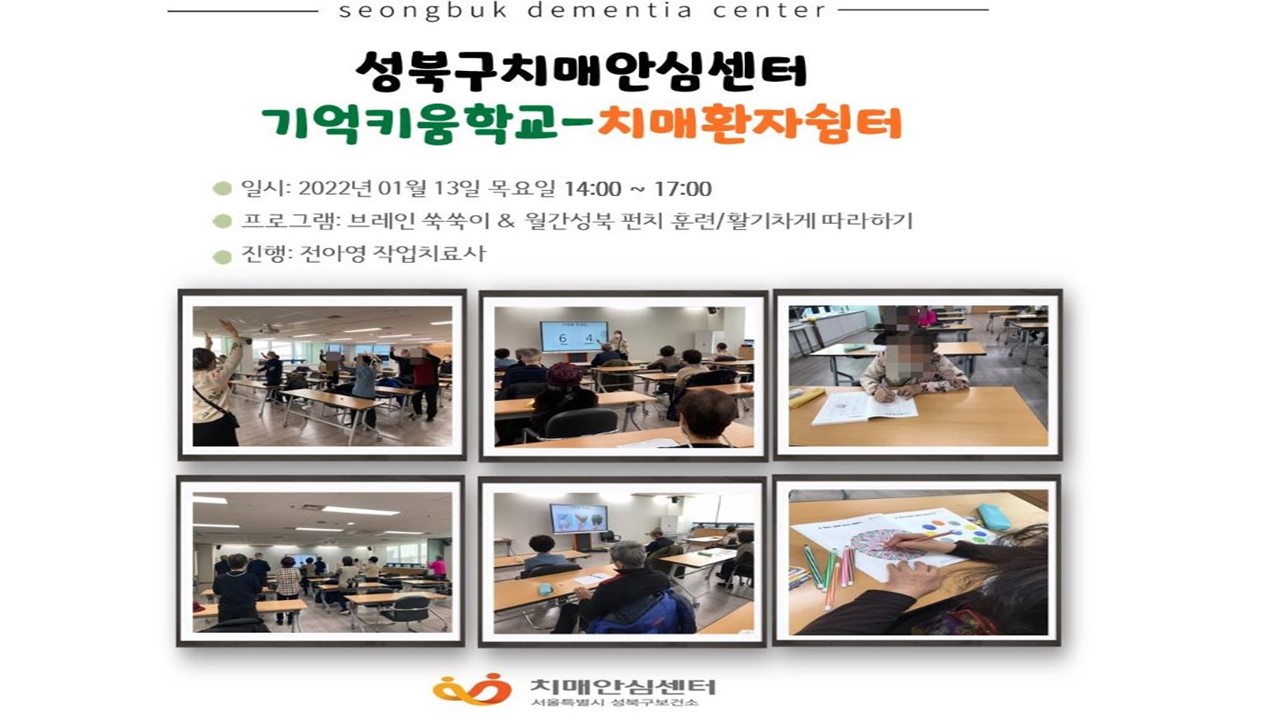 seongbuk dementia center

성북구치매안심센터
기억키움학교-치매환자쉼터

일시: 2022년 01월 13일 목요일 14:00 ~ 17:00
프로그램: 브레인 쑥쑥이 & 월간성북 펀치 훈련/활기차게 따라하기
진행: 전아영 작업치료사

6 4

치매안심센터
서울특별시 성북구보건소